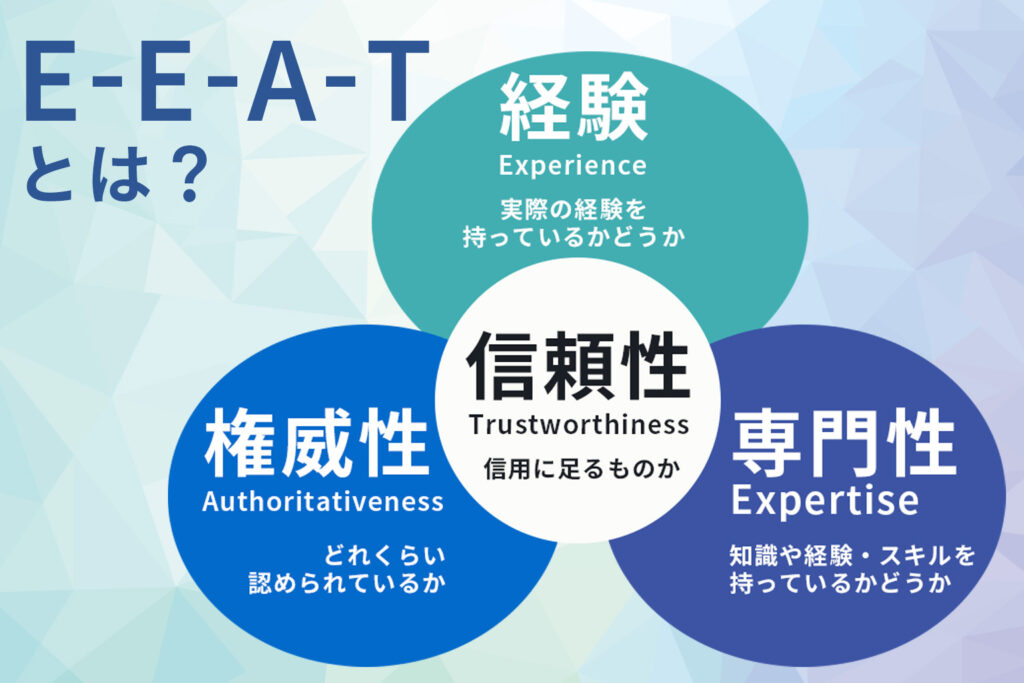 E-E-A-T
とは？

経験
Experience
実際の経験を
持っているかどうか

信頼性
Trustworthiness
信用に足るものか

権威性
Authoritativeness
どれくらい
認められているか

専門性
Expertise
知識や経験・スキルを
持っているかどうか